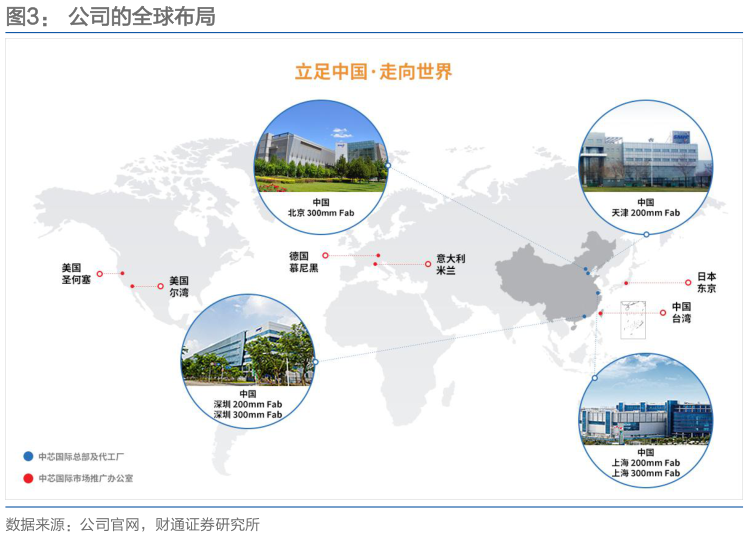 图3： 公司的全球布局

立足中国·走向世界

中国
北京 300mm Fab

中国
天津 200mm Fab

美国
圣何塞

美国
尔湾

德国
慕尼黑

意大利
米兰

日本
东京

中国
台湾

中国
深圳 200mm Fab
深圳 300mm Fab

中国
上海 200mm Fab
上海 300mm Fab

中芯国际总部及代工厂

中芯国际市场推广办公室

数据来源：公司官网，财通证券研究所